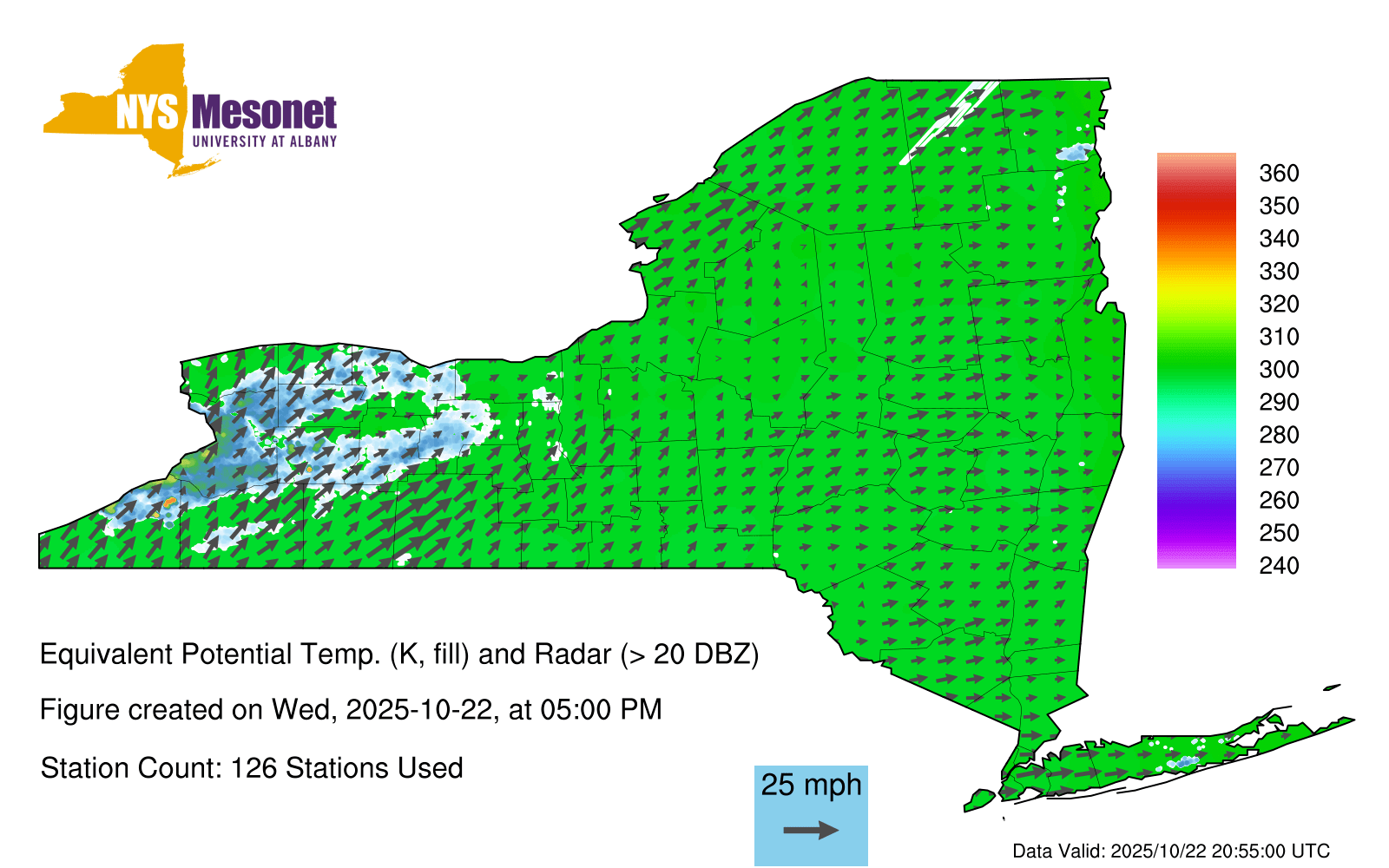 NYS Mesonet
UNIVERSITY AT ALBANY

360
350
340
330
320
310
300
290
280
270
260
250
240

Equivalent Potential Temp. (K, fill) and Radar (> 20 DBZ)

Figure created on Wed, 2025-10-22, at 05:00 PM

Station Count: 126 Stations Used

25 mph

Data Valid: 2025/10/22 20:55:00 UTC